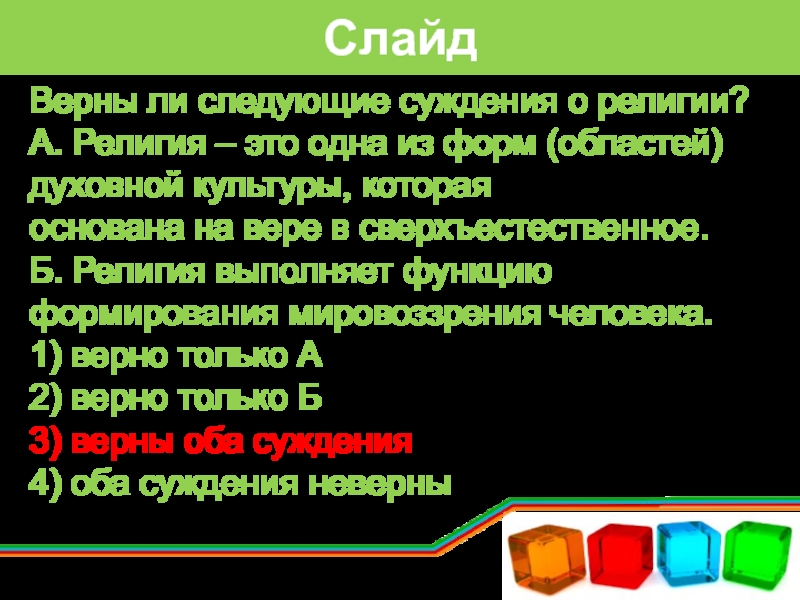 Слайд

Верны ли следующие суждения о религии?
А. Религия – это одна из форм (областей) духовной культуры, которая основана на вере в сверхъестественное.
Б. Религия выполняет функцию формирования мировоззрения человека.
1) верно только А
2) верно только Б
3) верны оба суждения
4) оба суждения неверны